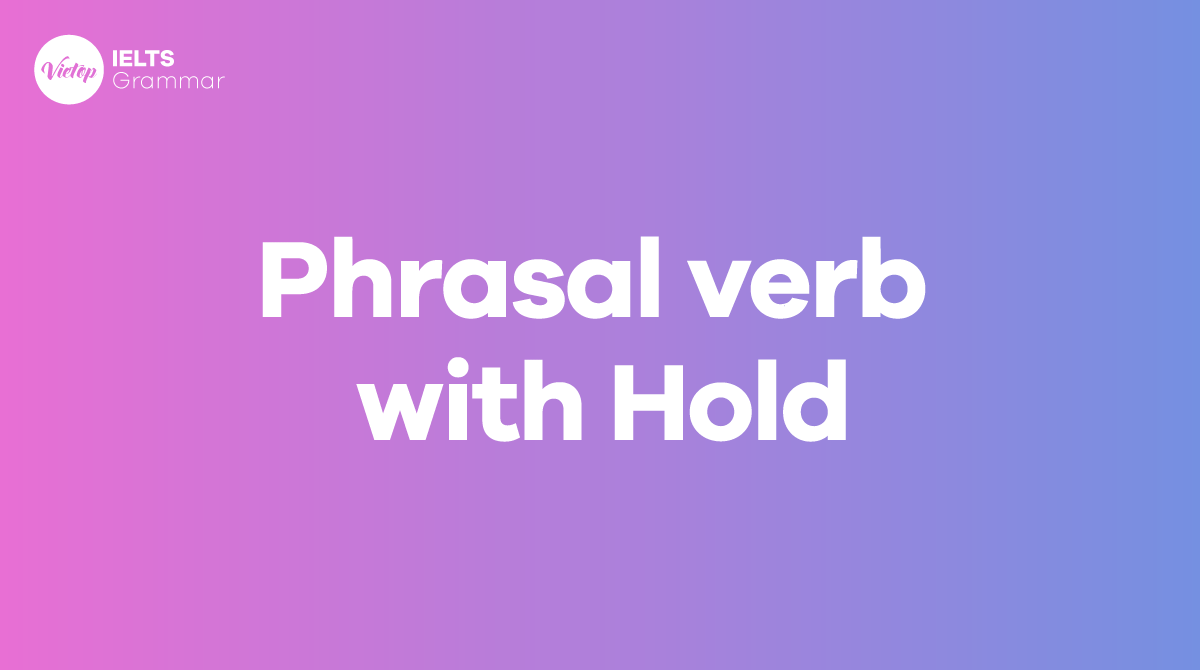 Vietop
IELTS
Grammar

Phrasal verb with Hold